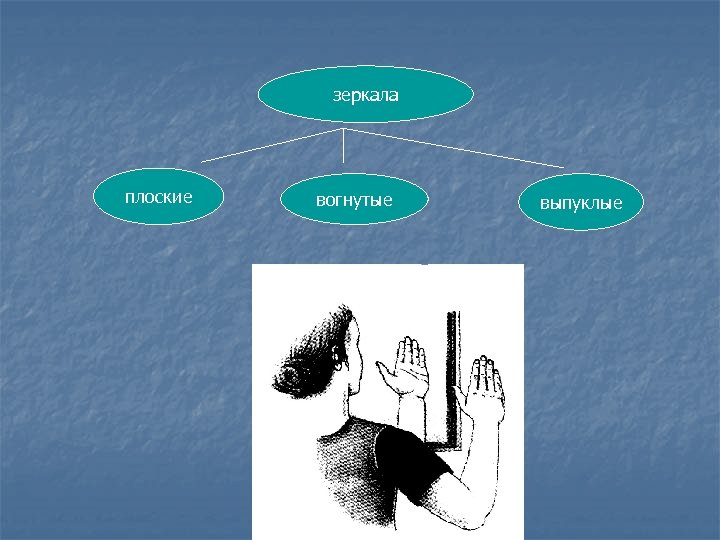 зеркала

плоские

вогнутые

выпуклые